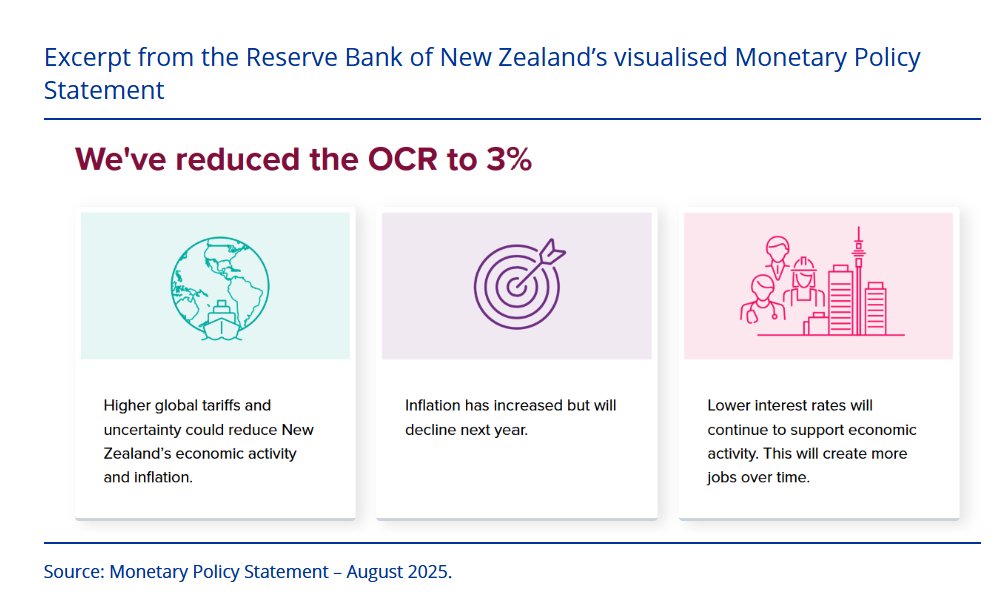 Excerpt from the Reserve Bank of New Zealand's visualised Monetary Policy Statement

We've reduced the OCR to 3%

Higher global tariffs and uncertainty could reduce New Zealand's economic activity and inflation.

Inflation has increased but will decline next year.

Lower interest rates will continue to support economic activity. This will create more jobs over time.

Source: Monetary Policy Statement – August 2025.